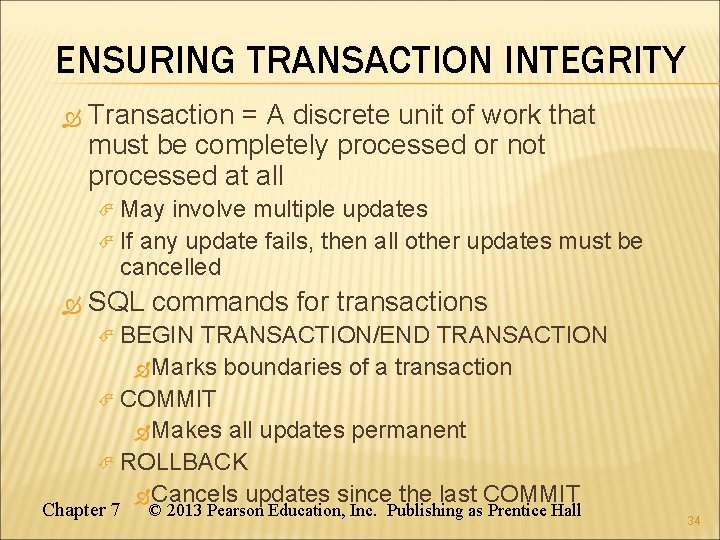 ENSURING TRANSACTION INTEGRITY

Transaction = A discrete unit of work that must be completely processed or not processed at all

May involve multiple updates

If any update fails, then all other updates must be cancelled

SQL commands for transactions

BEGIN TRANSACTION/END TRANSACTION

Marks boundaries of a transaction

COMMIT

Makes all updates permanent

ROLLBACK

Cancels updates since the last COMMIT

Chapter 7 © 2013 Pearson Education, Inc. Publishing as Prentice Hall

34